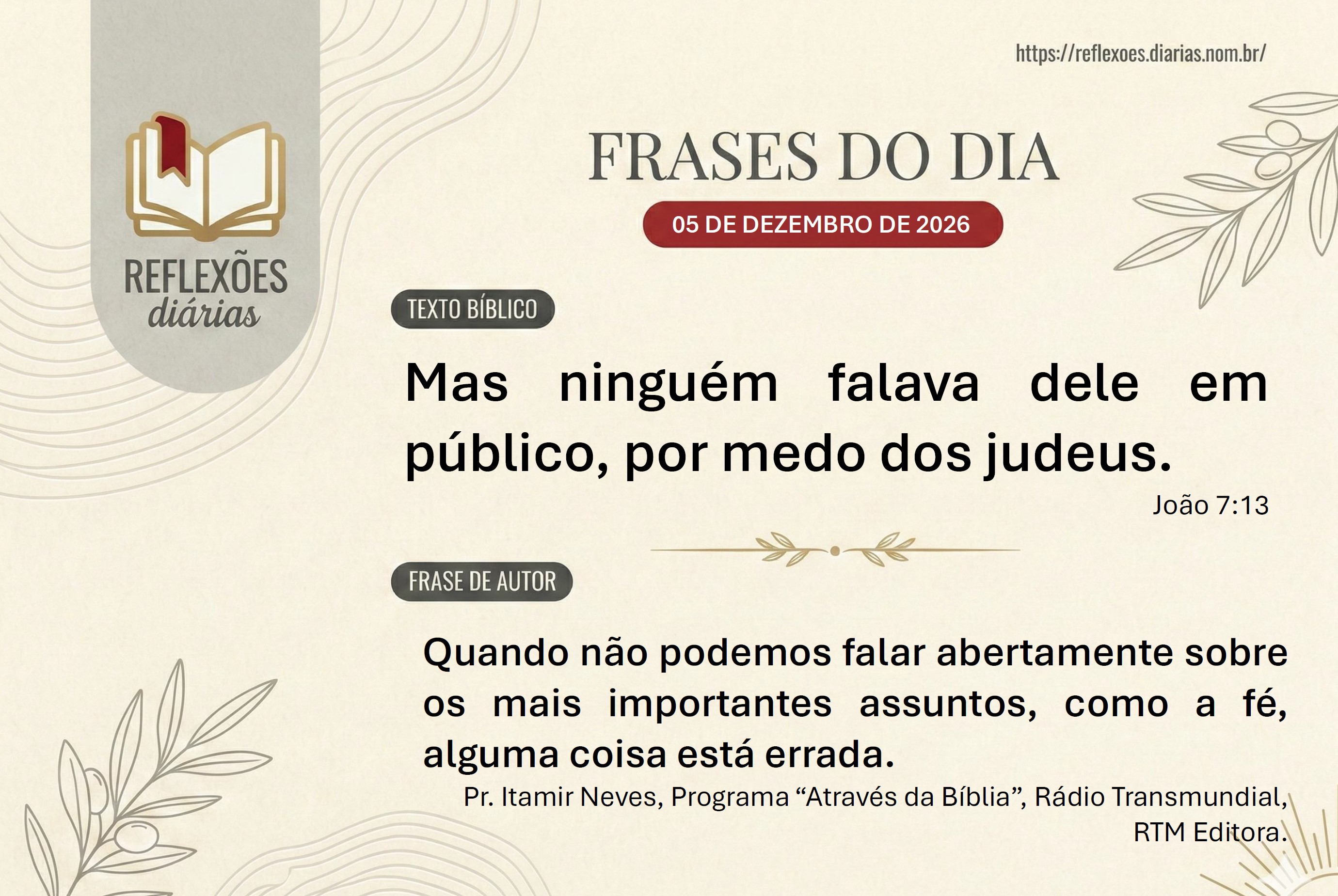 REFLEXÕES diárias

https://reflexoes.diarias.nom.br/

FRASES DO DIA

05 DE DEZEMBRO DE 2026

TEXTO BÍBLICO

Mas ninguém falava dele em público, por medo dos judeus.

João 7:13

FRASE DE AUTOR

Quando não podemos falar abertamente sobre os mais importantes assuntos, como a fé, alguma coisa está errada.

Pr. Itamir Neves, Programa “Através da Bíblia”, Rádio Transmundial, RTM Editora.